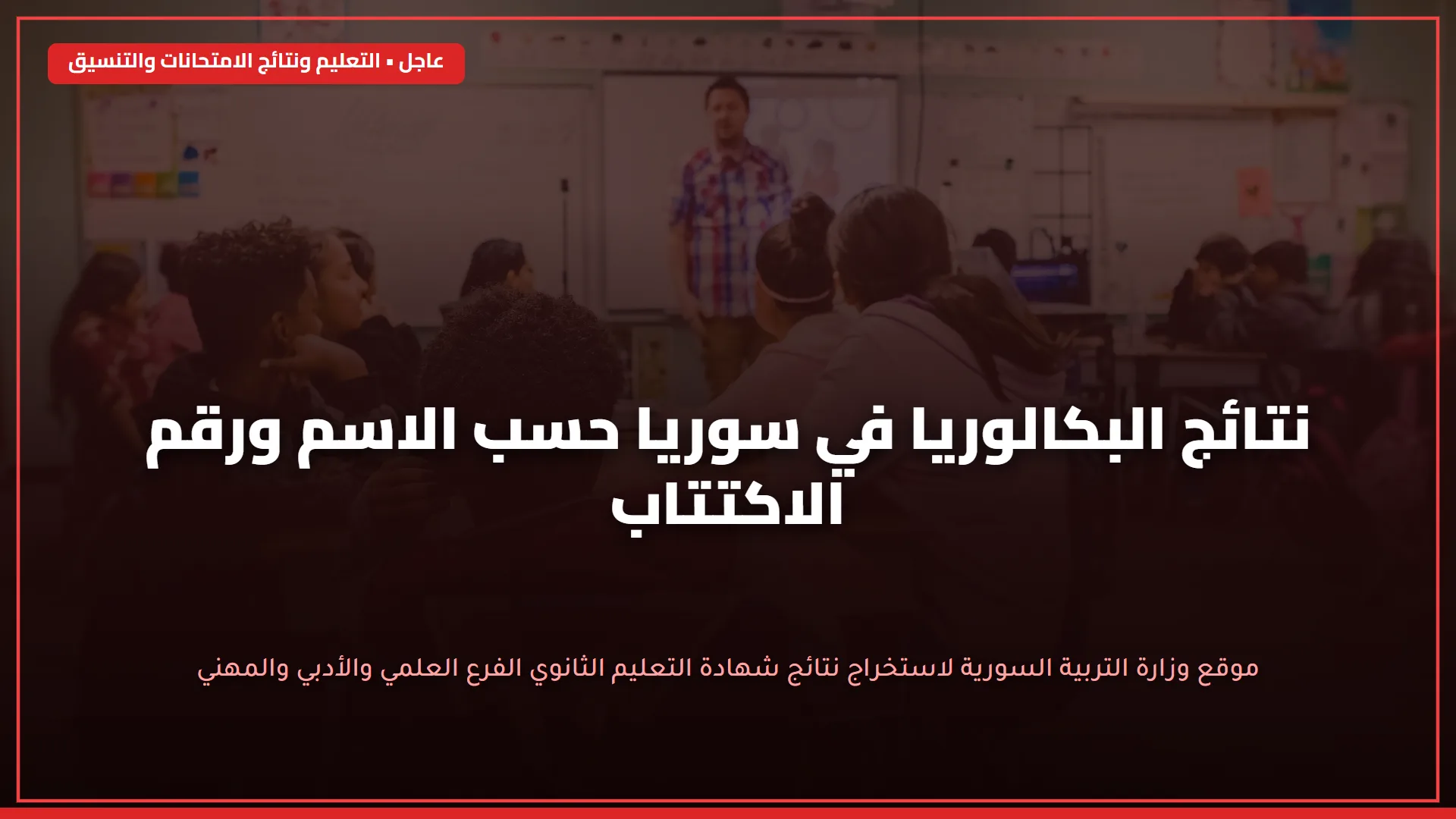 عاجل • التعليم ونتائج الامتحانات والتنسيق

نتائج البكالوريا في سوريا حسب الاسم ورقم الاكتتاب

موقع وزارة التربية السورية لاستخراج نتائج شهادة التعليم الثانوي الفرع العلمي والأدبي والمهني